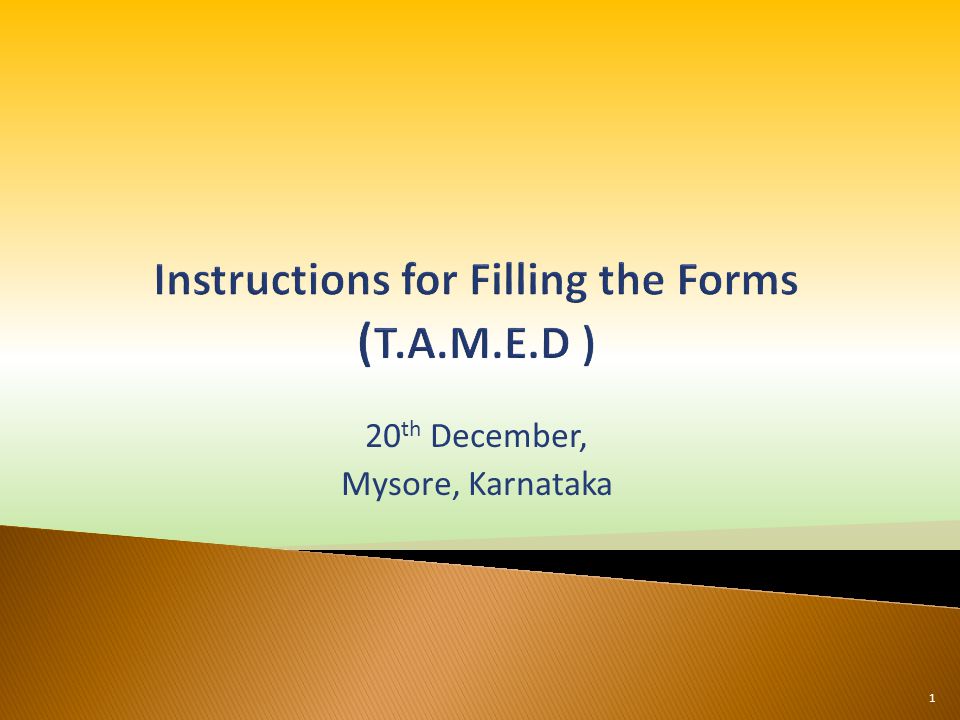 Instructions for Filling the Forms (T.A.M.E.D )

20$^{th}$ December,
Mysore, Karnataka

1